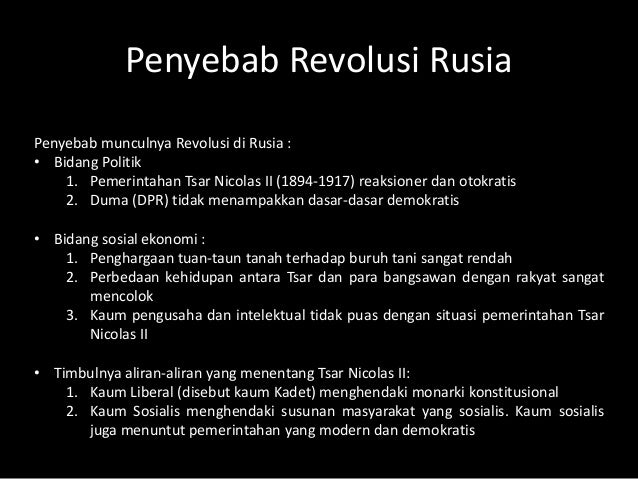 Penyebab Revolusi Rusia

Penyebab munculnya Revolusi di Rusia :

• Bidang Politik
1. Pemerintahan Tsar Nicolas II (1894-1917) reaksioner dan otokratis
2. Duma (DPR) tidak menampakkan dasar-dasar demokratis

• Bidang sosial ekonomi :
1. Penghargaan tuan-taun tanah terhadap buruh tani sangat rendah
2. Perbedaan kehidupan antara Tsar dan para bangsawan dengan rakyat sangat mencolok
3. Kaum pengusaha dan intelektual tidak puas dengan situasi pemerintahan Tsar Nicolas II

• Timbulnya aliran-aliran yang menentang Tsar Nicolas II:
1. Kaum Liberal (disebut kaum Kadet) menghendaki monarki konstitusional
2. Kaum Sosialis menghendaki susunan masyarakat yang sosialis. Kaum sosialis juga menuntut pemerintahan yang modern dan demokratis